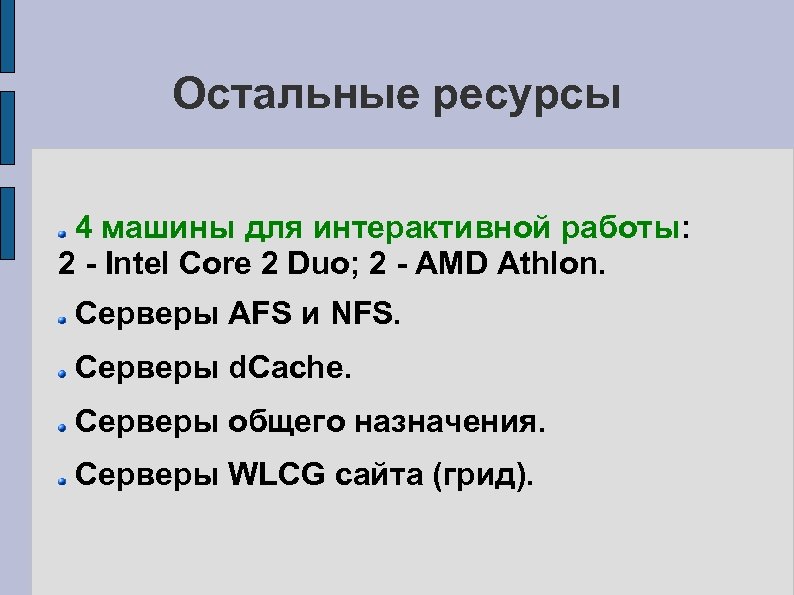 Остальные ресурсы

4 машины для интерактивной работы: 2 - Intel Core 2 Duo; 2 - AMD Athlon.

Серверы AFS и NFS.

Серверы dCache.

Серверы общего назначения.

Серверы WLCG сайта (грид).